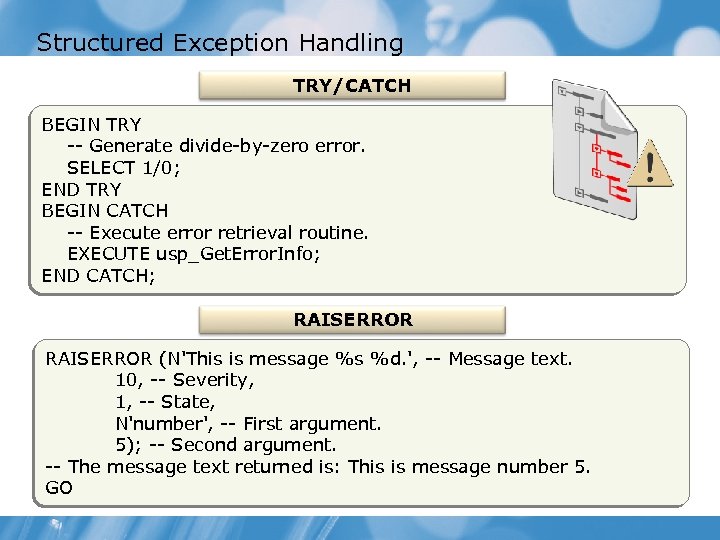 Structured Exception Handling

TRY/CATCH

BEGIN TRY
-- Generate divide-by-zero error.
SELECT 1/0;
END TRY
BEGIN CATCH
-- Execute error retrieval routine.
EXECUTE usp_GetErrorInfo;
END CATCH;

RAISERROR

RAISERROR (N'This is message %s %d.', -- Message text.
10, -- Severity,
1, -- State,
N'number', -- First argument.
5); -- Second argument.
-- The message text returned is: This is message number 5.
GO